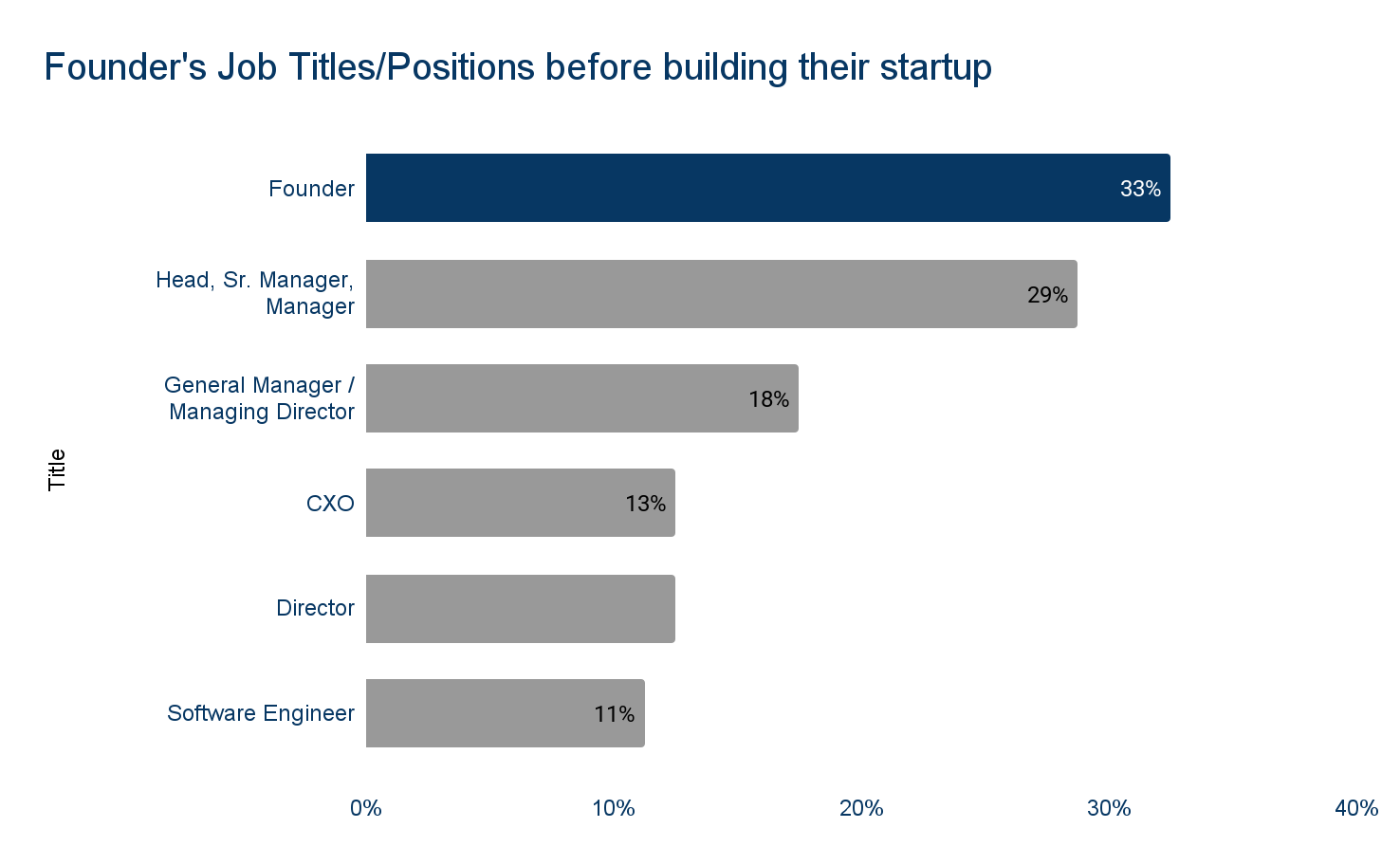 Founder's Job Titles/Positions before building their startup

Title

Founder 33%

Head, Sr. Manager, Manager 29%

General Manager / Managing Director 18%

CXO 13%

Director

Software Engineer 11%

0%
10%
20%
30%
40%